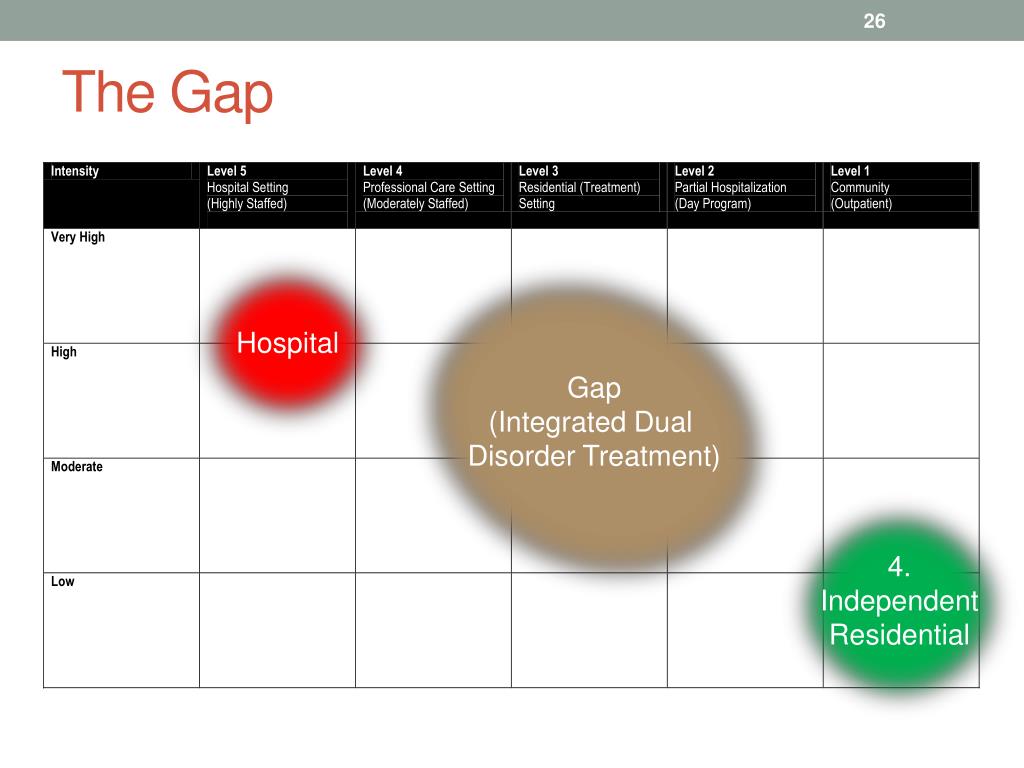 26

The Gap

| Intensity | Level 5 Hospital Setting (Highly Staffed) | Level 4 Professional Care Setting (Moderately Staffed) | Level 3 Residential (Treatment) Setting | Level 2 Partial Hospitalization (Day Program) | Level 1 Community (Outpatient) |
|---|---|---|---|---|---|
| Very High | | | | | |
| High | | | | | |
| Moderate | | | | | |
| Low | | | | | |

Hospital

Gap (Integrated Dual Disorder Treatment)

4. Independent Residential